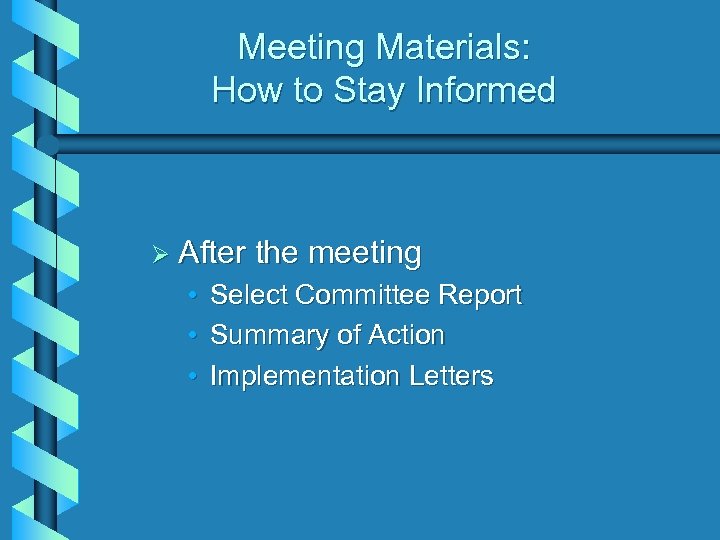 Meeting Materials:
How to Stay Informed

➢ After the meeting
• Select Committee Report
• Summary of Action
• Implementation Letters